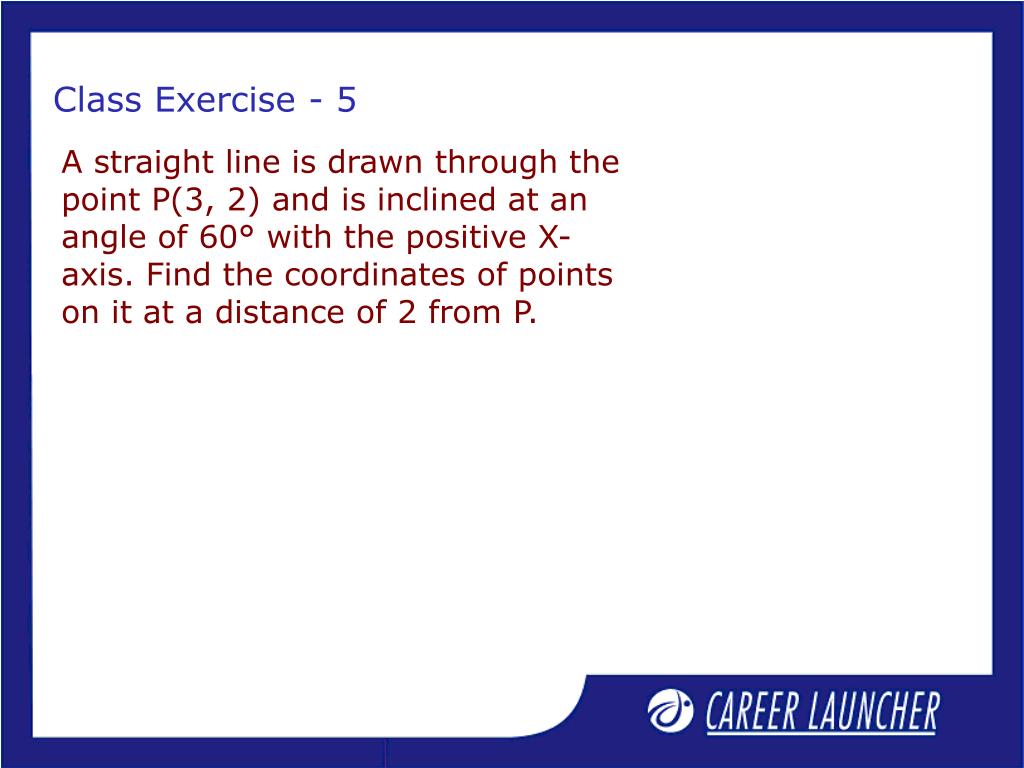 Class Exercise - 5

A straight line is drawn through the point P(3, 2) and is inclined at an angle of 60° with the positive X-axis. Find the coordinates of points on it at a distance of 2 from P.

CAREER LAUNCHER